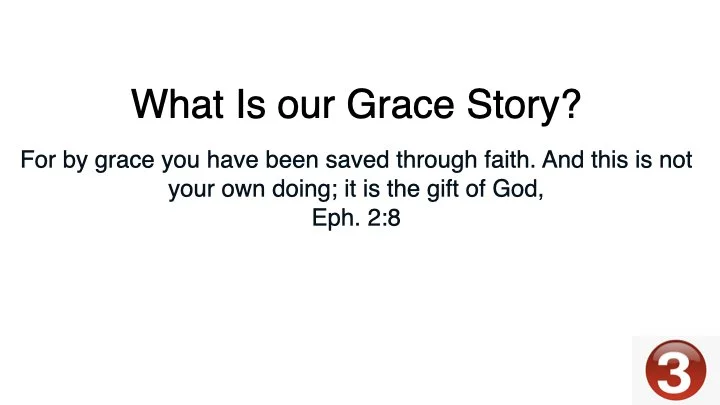 What Is our Grace Story?

For by grace you have been saved through faith. And this is not your own doing; it is the gift of God,
Eph. 2:8

3